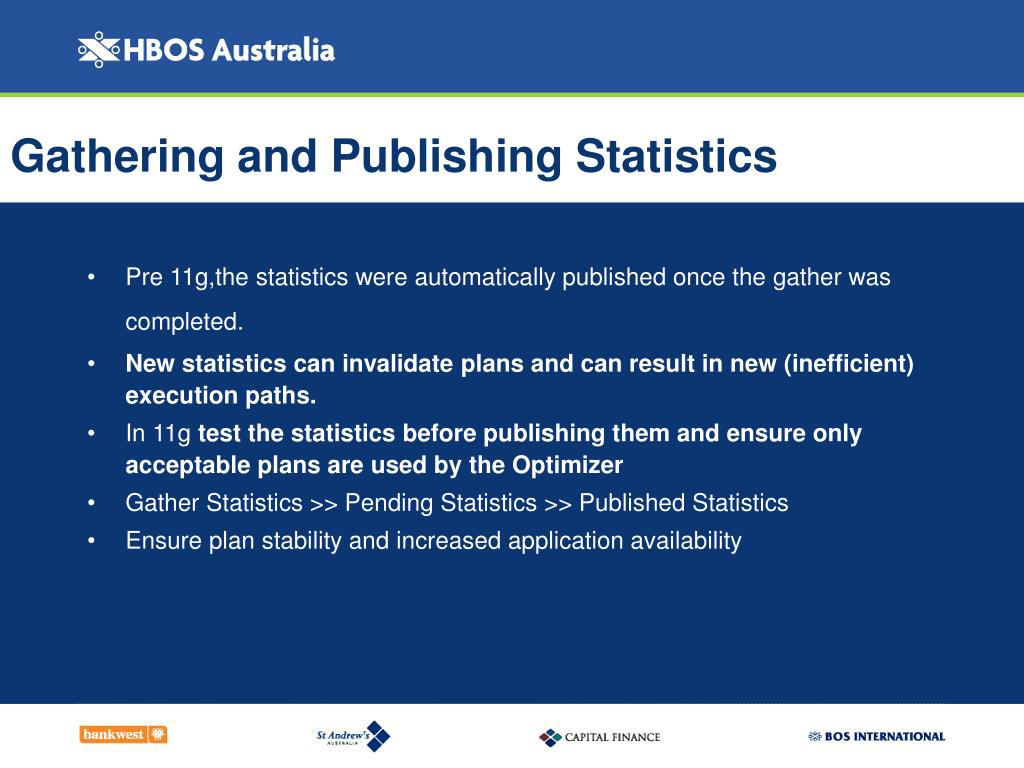 HBOS Australia

Gathering and Publishing Statistics

• Pre 11g,the statistics were automatically published once the gather was completed.
• New statistics can invalidate plans and can result in new (inefficient) execution paths.
• In 11g test the statistics before publishing them and ensure only acceptable plans are used by the Optimizer
• Gather Statistics >> Pending Statistics >> Published Statistics
• Ensure plan stability and increased application availability

bankwest

St Andrew's AUSTRALIA

CAPITAL FINANCE

BOS INTERNATIONAL